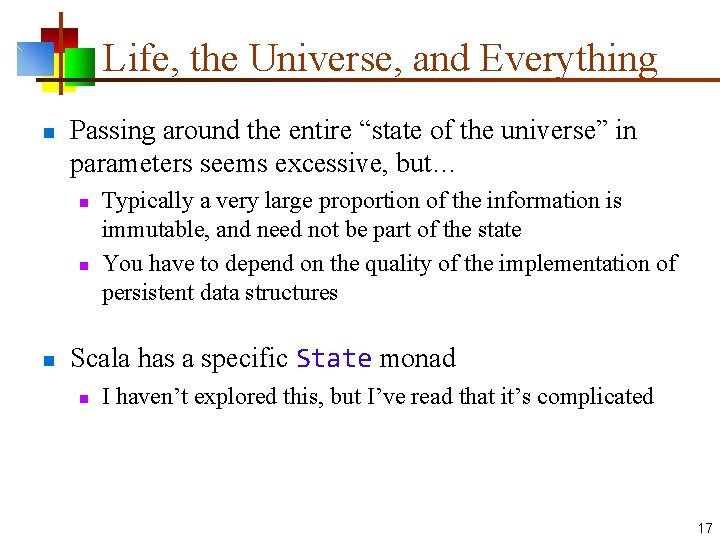 Life, the Universe, and Everything

Passing around the entire “state of the universe” in parameters seems excessive, but…

Typically a very large proportion of the information is immutable, and need not be part of the state

You have to depend on the quality of the implementation of persistent data structures

Scala has a specific State monad

I haven’t explored this, but I’ve read that it’s complicated

17